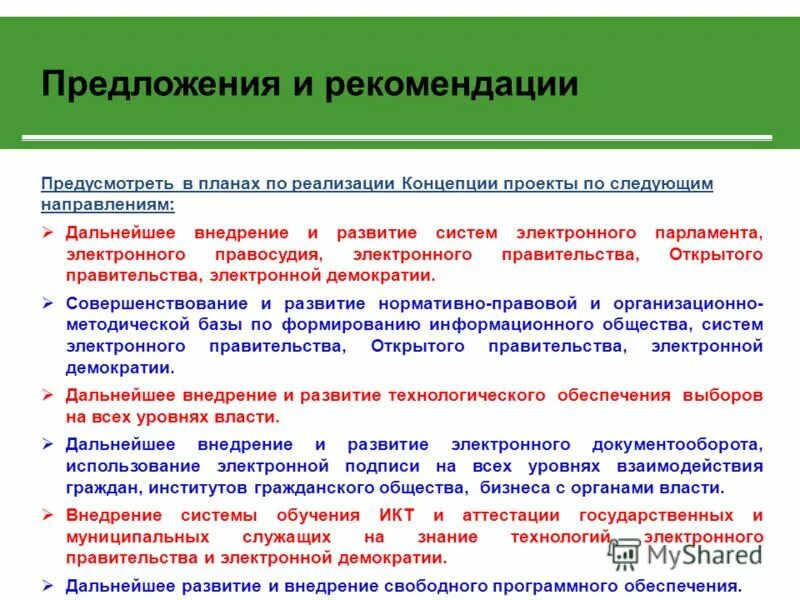 Предложения и рекомендации

Предусмотреть в планах по реализации Концепции проекты по следующим направлениям:

➢ Дальнейшее внедрение и развитие систем электронного парламента, электронного правосудия, электронного правительства, Открытого правительства, электронной демократии.

➢ Совершенствование и развитие нормативно-правовой и организационно-методической базы по формированию информационного общества, систем электронного правительства, Открытого правительства, электронной демократии.

➢ Дальнейшее внедрение и развитие технологического обеспечения выборов на всех уровнях власти.

➢ Дальнейшее внедрение и развитие электронного документооборота, использование электронной подписи на всех уровнях взаимодействия граждан, институтов гражданского общества, бизнеса с органами власти.

➢ Внедрение системы обучения ИКТ и аттестации государственных и муниципальных служащих на знание технологий электронного правительства и электронной демократии.

➢ Дальнейшее развитие и внедрение свободного программного обеспечения.

MyShared